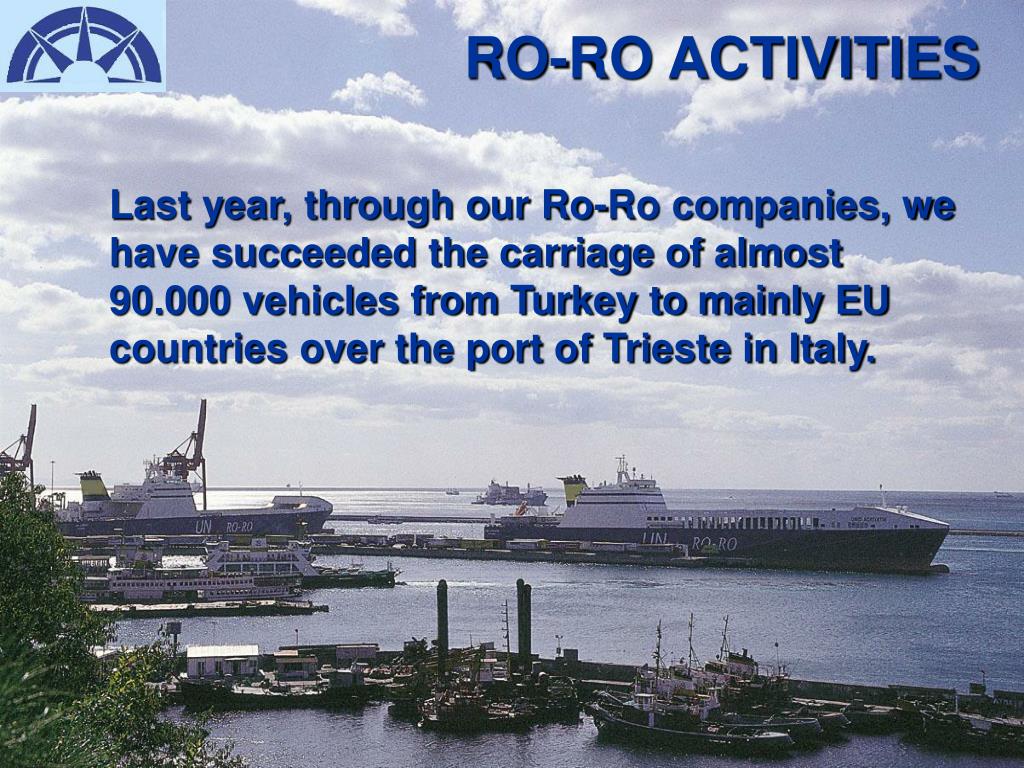 RO-RO ACTIVITIES

Last year, through our Ro-Ro companies, we have succeeded the carriage of almost 90.000 vehicles from Turkey to mainly EU countries over the port of Trieste in Italy.

UN RO-RO

UN RO-RO